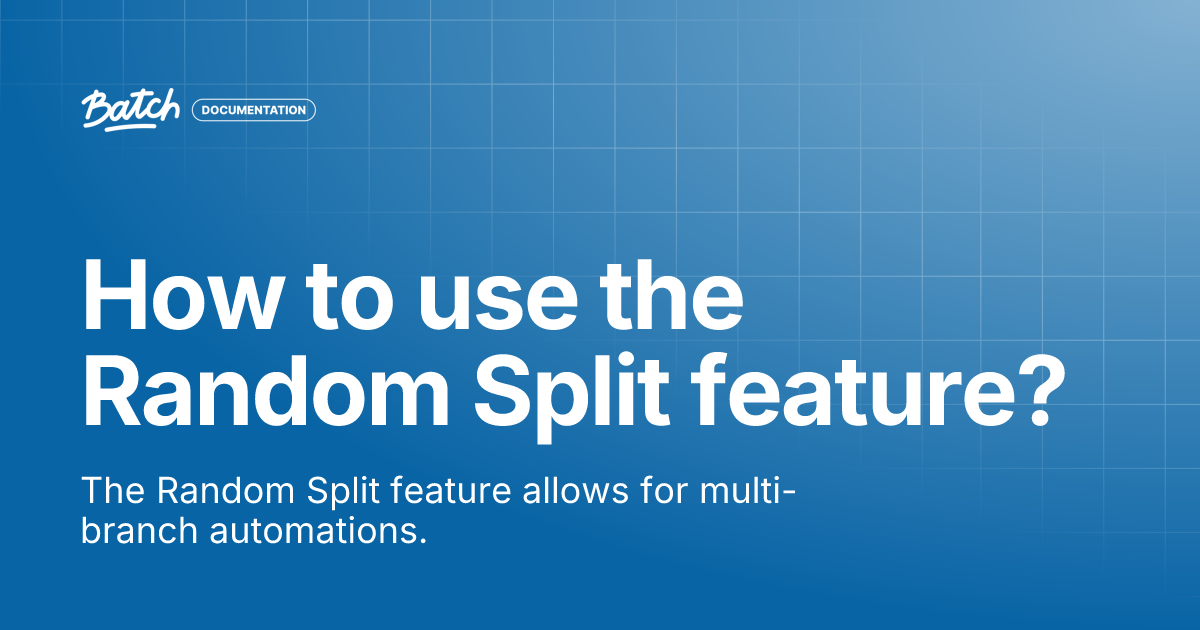 Batch DOCUMENTATION

How to use the Random Split feature?

The Random Split feature allows for multi-branch automations.